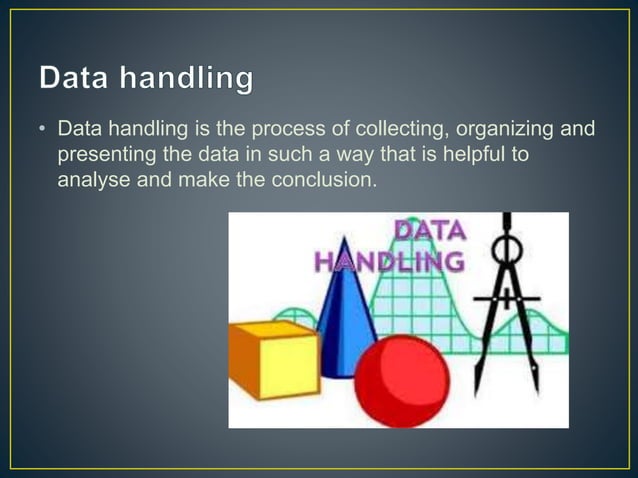 Data handling

• Data handling is the process of collecting, organizing and presenting the data in such a way that is helpful to analyse and make the conclusion.

DATA HANDLING